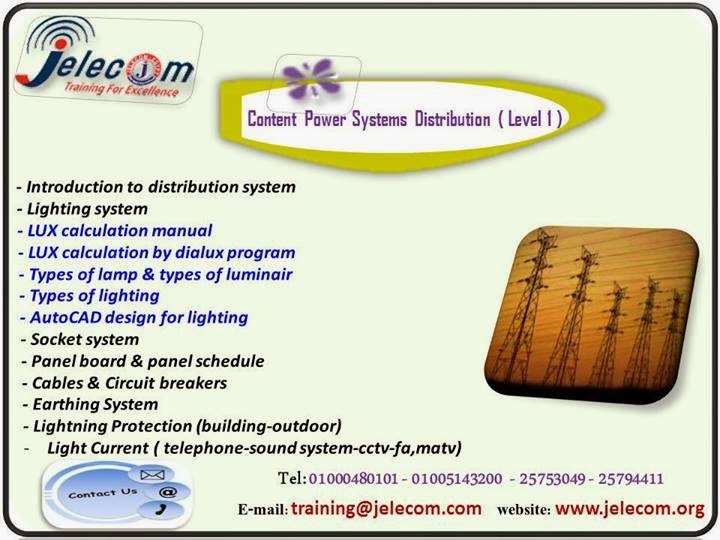 Jelecom
Training For Excellence

Content Power Systems Distribution ( Level 1 )

- Introduction to distribution system
- Lighting system
- LUX calculation manual
- LUX calculation by dialux program
- Types of lamp & types of luminair
- Types of lighting
- AutoCAD design for lighting
- Socket system
- Panel board & panel schedule
- Cables & Circuit breakers
- Earthing System
- Lightning Protection (building-outdoor)
- Light Current ( telephone-sound system-cctv-fa,matv)

Contact Us

Tel: 01000480101 - 01005143200 - 25753049 - 25794411

E-mail: training@jelecom.com website: www.jelecom.org